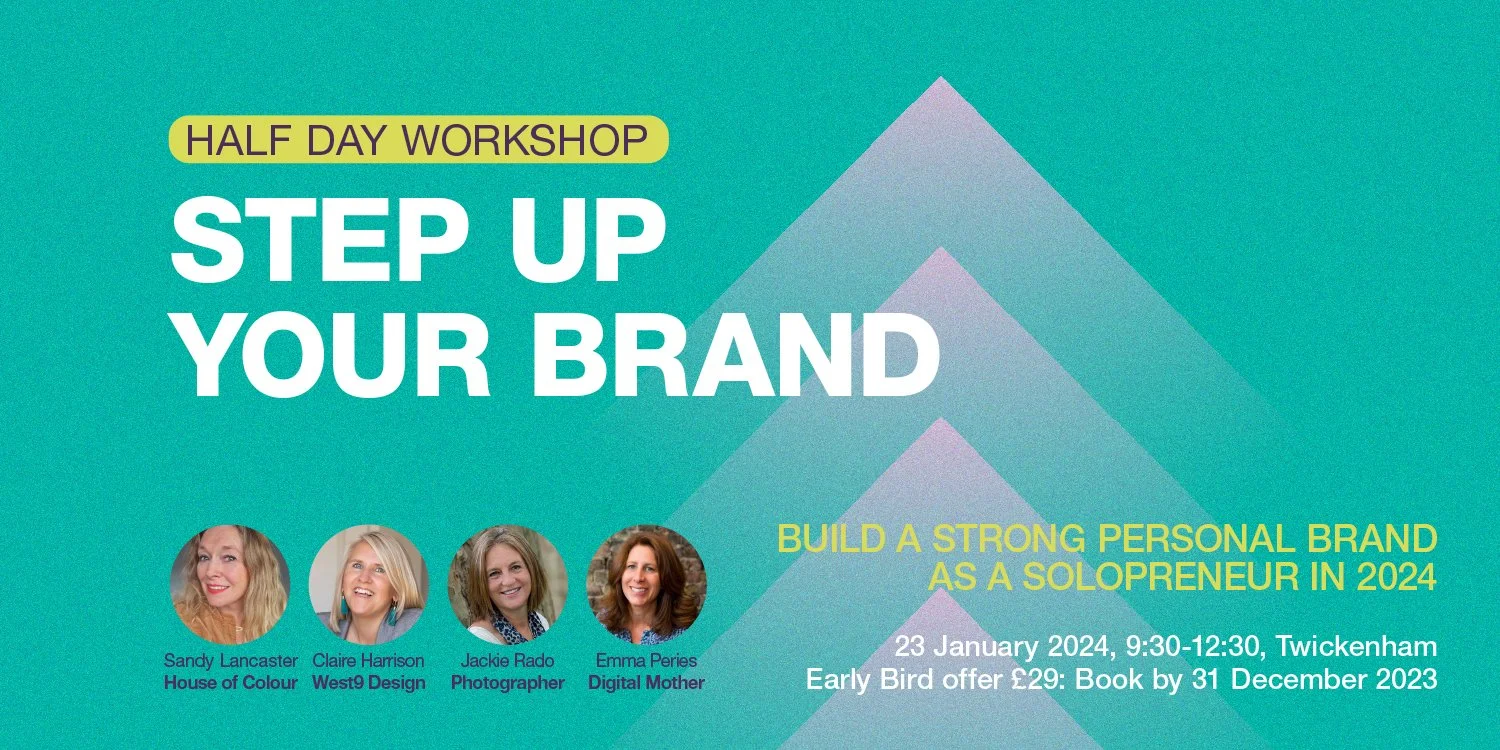 HALF DAY WORKSHOP
STEP UP YOUR BRAND

Sandy Lancaster
House of Colour

Claire Harrison
West9 Design

Jackie Rado
Photographer

Emma Peries
Digital Mother

BUILD A STRONG PERSONAL BRAND AS A SOLOPRENEUR IN 2024

23 January 2024, 9:30-12:30, Twickenham
Early Bird offer £29: Book by 31 December 2023